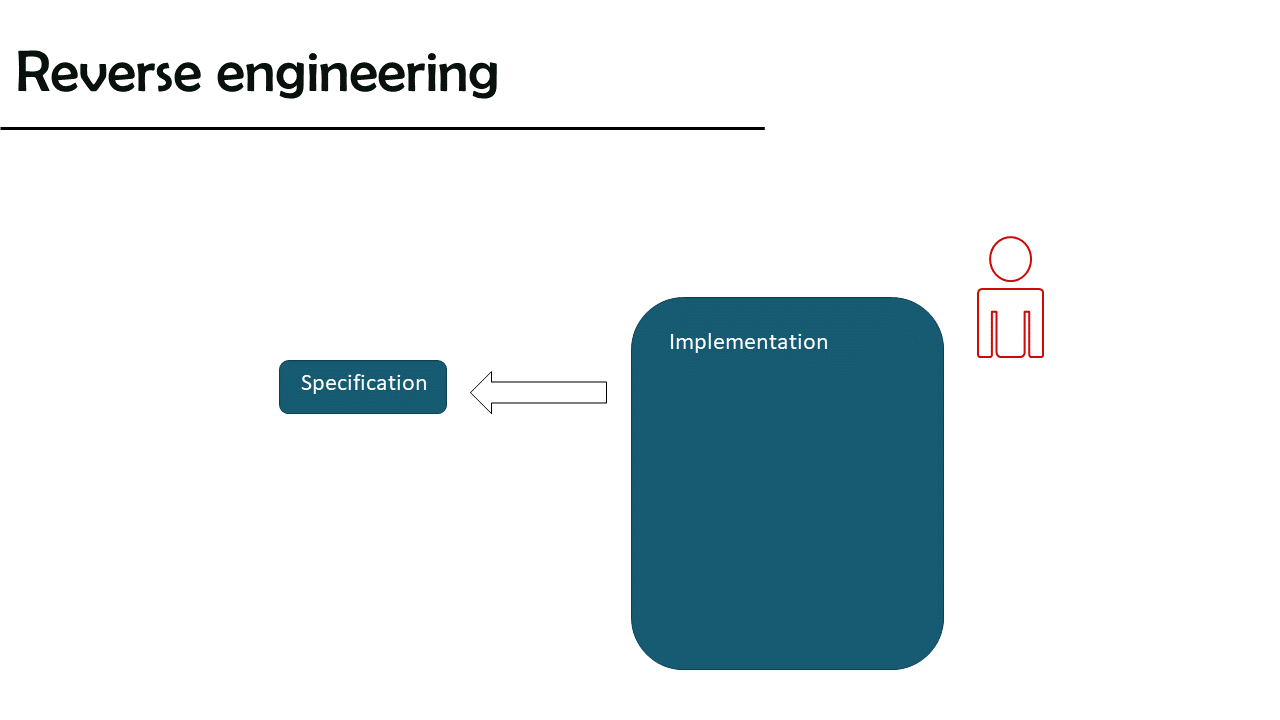 Reverse engineering

Specification

Implementation